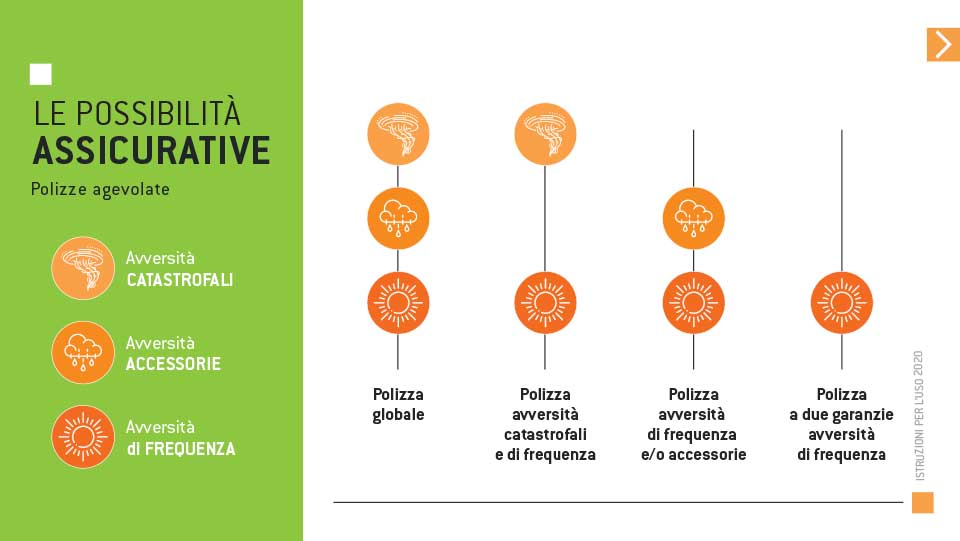 LE POSSIBILITÀ
ASSICURATIVE

Polizze agevolate

Avversità
CATASTROFALI

Avversità
ACCESSORIE

Avversità
di FREQUENZA

Polizza globale

Polizza avversità catastrofali e di frequenza

Polizza avversità di frequenza e/o accessorie

Polizza a due garanzie avversità di frequenza

ISTRUZIONI PER L'USO 2020